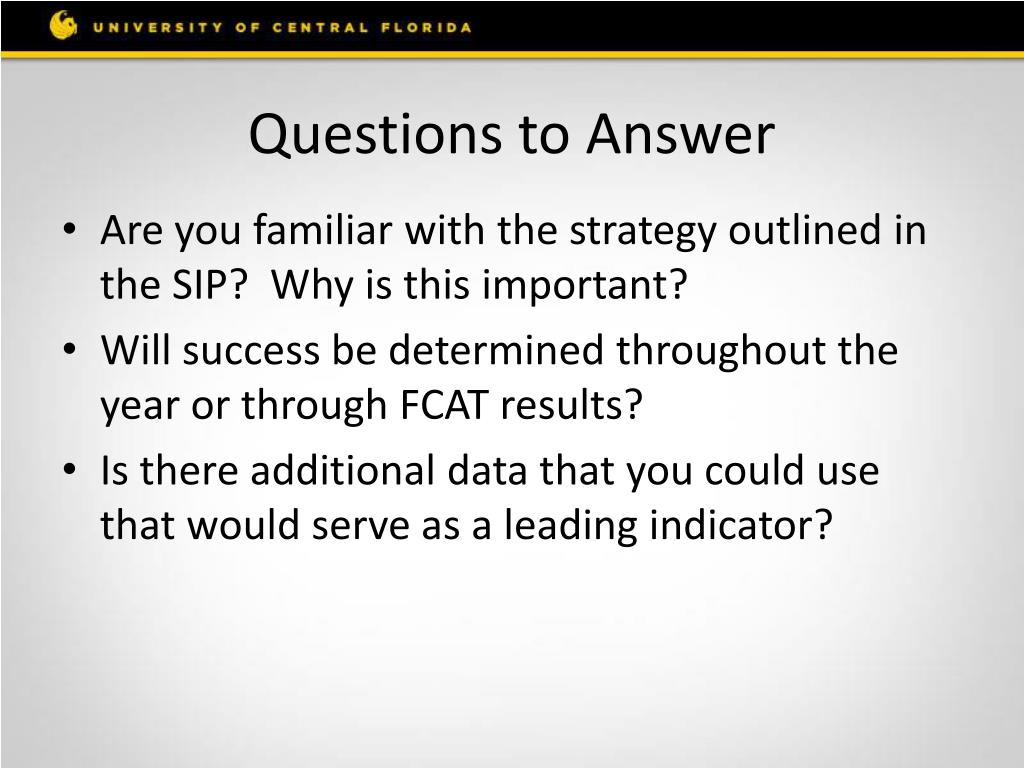 UNIVERSITY OF CENTRAL FLORIDA

Questions to Answer

• Are you familiar with the strategy outlined in the SIP?  Why is this important?
• Will success be determined throughout the year or through FCAT results?
• Is there additional data that you could use that would serve as a leading indicator?